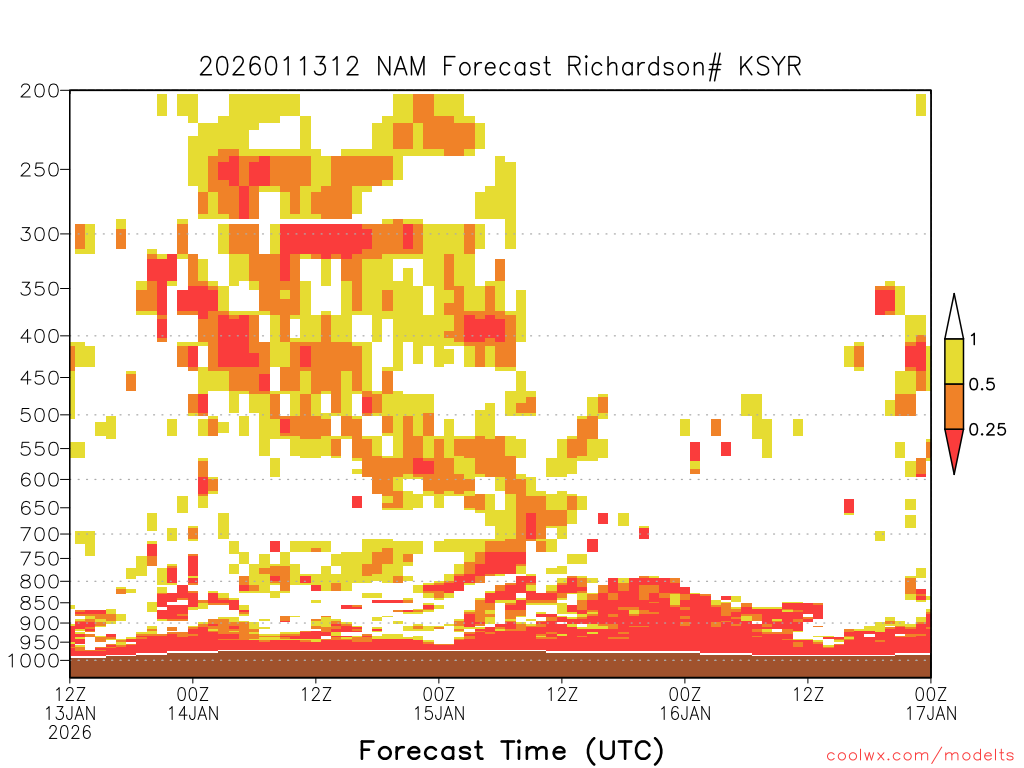 2026011312 NAM Forecast Richardson# KSYR

200
250
300
350
400
450
500
550
600
650
700
750
800
850
900
950
1000

1
0.5
0.25

12Z 13JAN 2026
00Z 14JAN
12Z
00Z 15JAN
12Z
00Z 16JAN
12Z
00Z 17JAN

Forecast Time (UTC)

coolwx.com/modelts